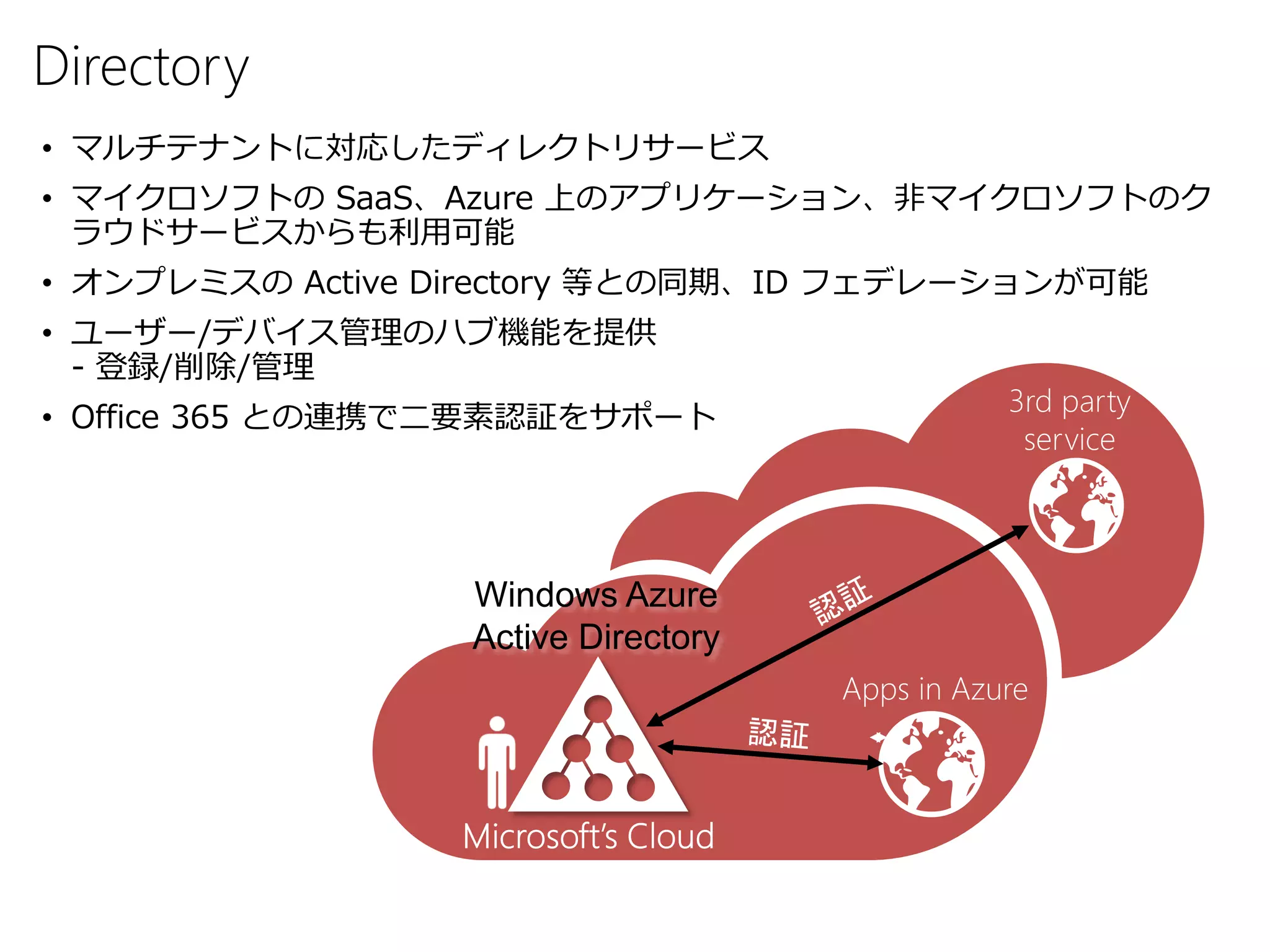 Directory

• マルチテナントに対応したディレクトリサービス

• マイクロソフトの SaaS、Azure 上のアプリケーション、非マイクロソフトのクラウドサービスからも利用可能

• オンプレミスの Active Directory 等との同期、ID フェデレーションが可能

• ユーザー/デバイス管理のハブ機能を提供
- 登録/削除/管理

• Office 365 との連携で二要素認証をサポート

3rd party service

Windows Azure Active Directory

認証

Apps in Azure

認証

Microsoft's Cloud